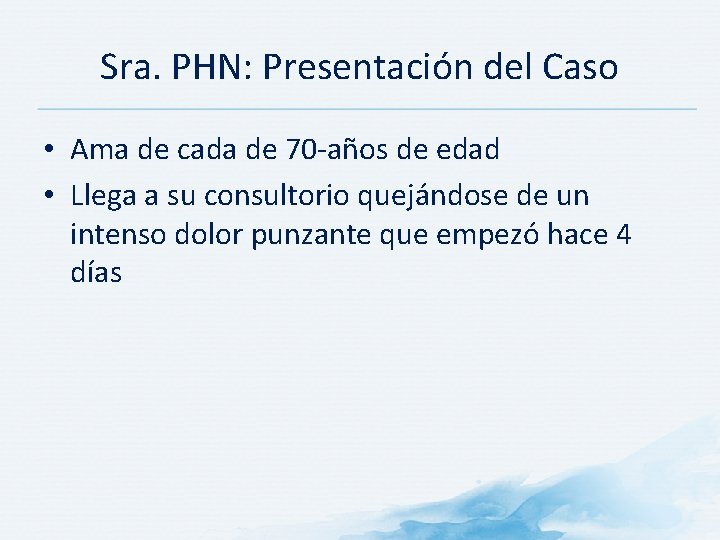 Sra. PHN: Presentación del Caso

• Ama de cada de 70-años de edad
• Llega a su consultorio quejándose de un intenso dolor punzante que empezó hace 4 días